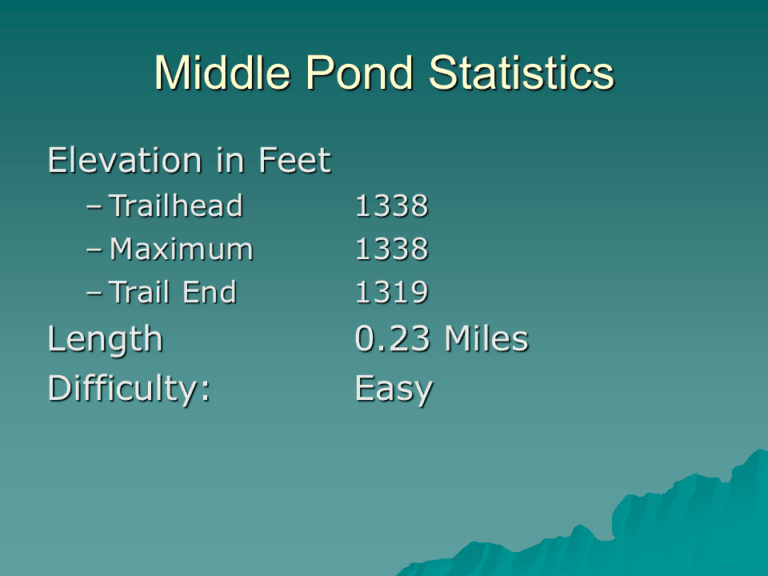 Middle Pond Statistics

Elevation in Feet

- Trailhead 1338
- Maximum 1338
- Trail End 1319

Length 0.23 Miles

Difficulty: Easy